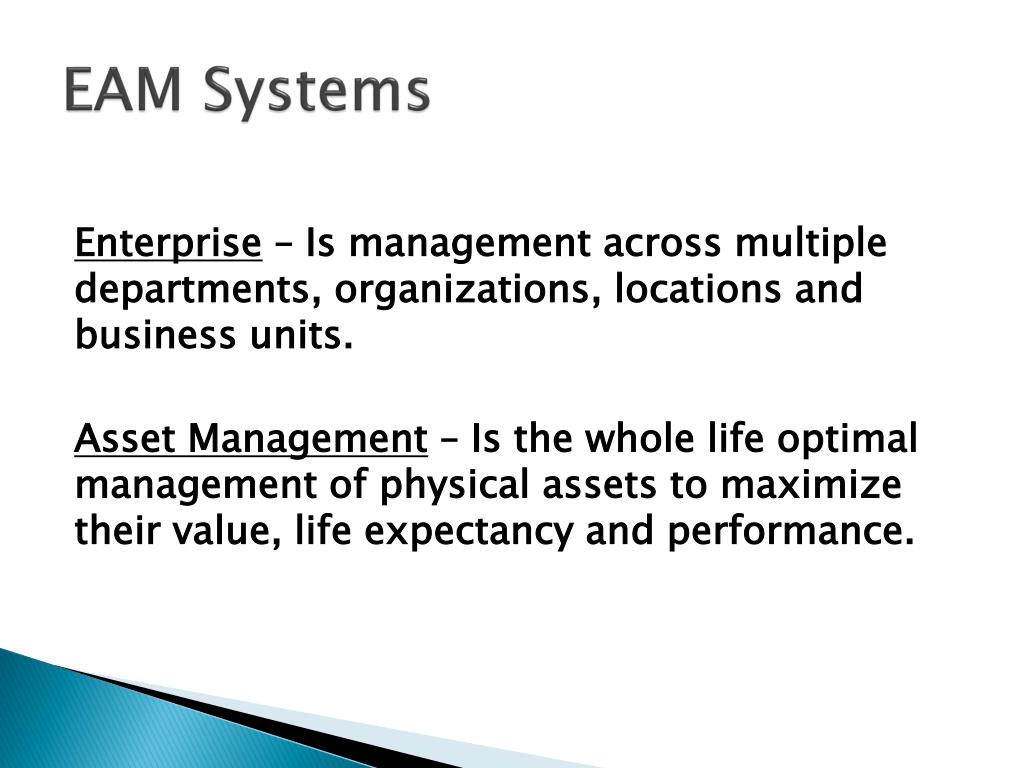 EAM Systems

Enterprise – Is management across multiple departments, organizations, locations and business units.

Asset Management – Is the whole life optimal management of physical assets to maximize their value, life expectancy and performance.